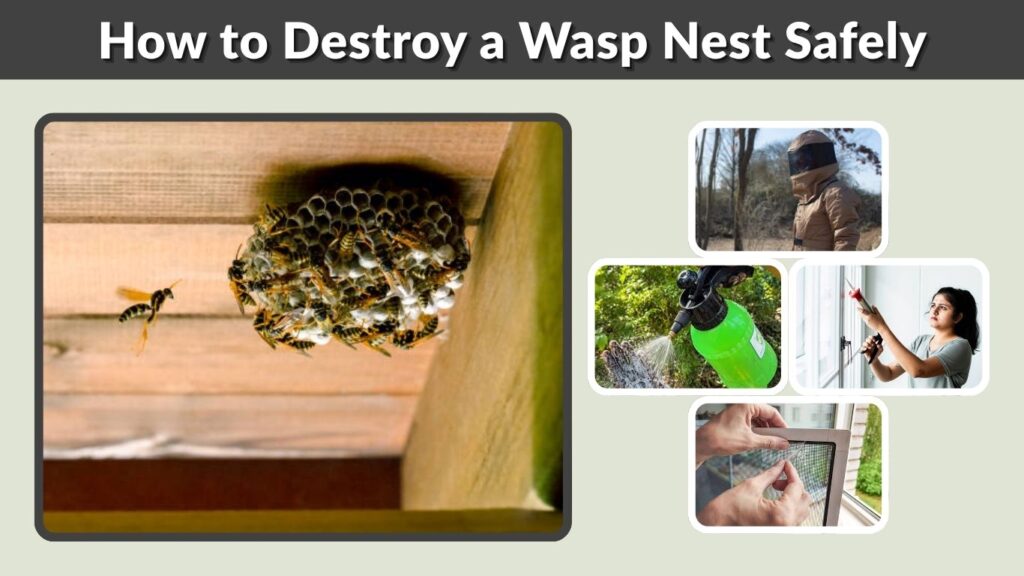 How to Destroy a Wasp Nest Safely